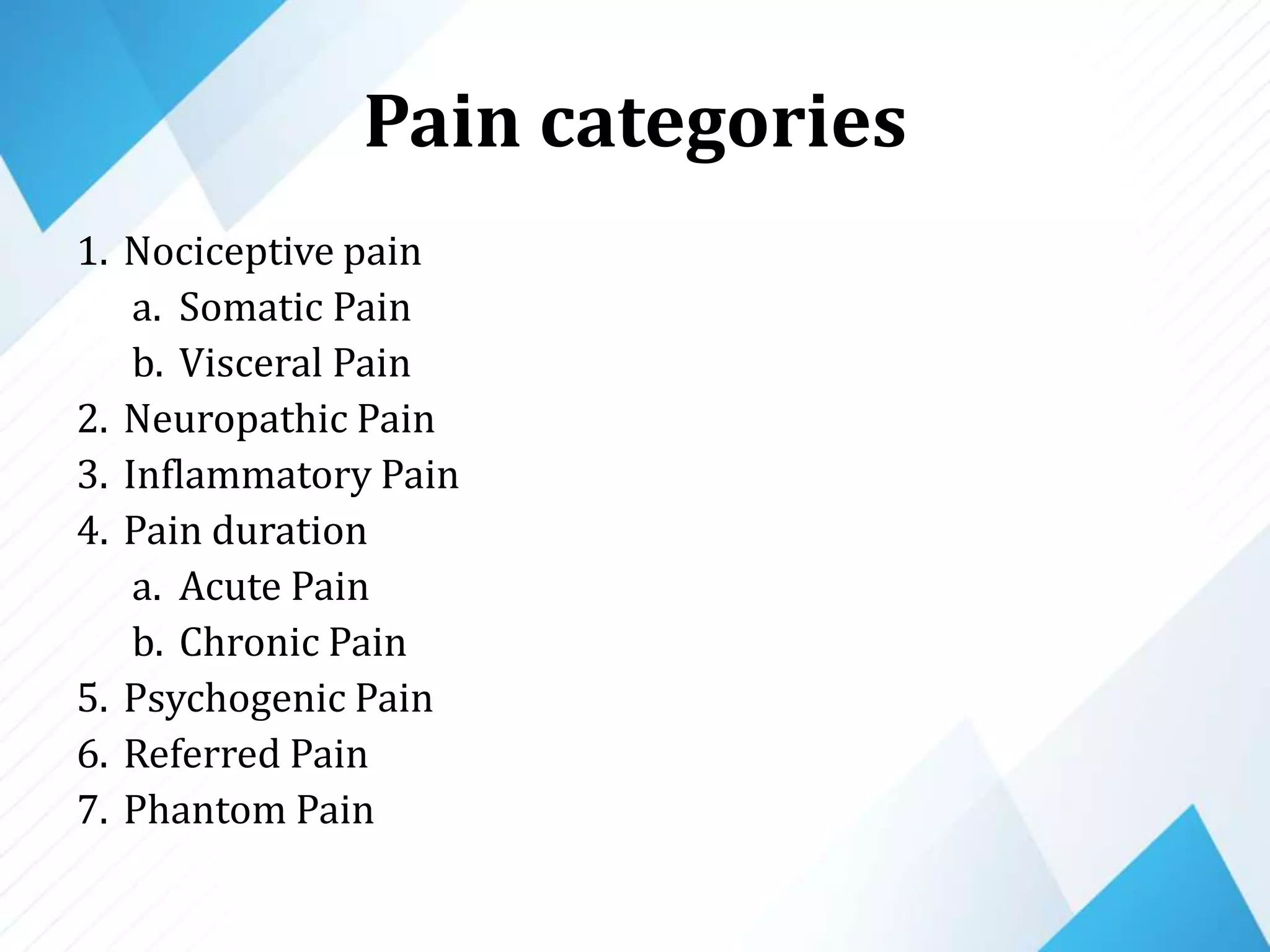 Pain categories

1. Nociceptive pain
   a. Somatic Pain
   b. Visceral Pain
2. Neuropathic Pain
3. Inflammatory Pain
4. Pain duration
   a. Acute Pain
   b. Chronic Pain
5. Psychogenic Pain
6. Referred Pain
7. Phantom Pain